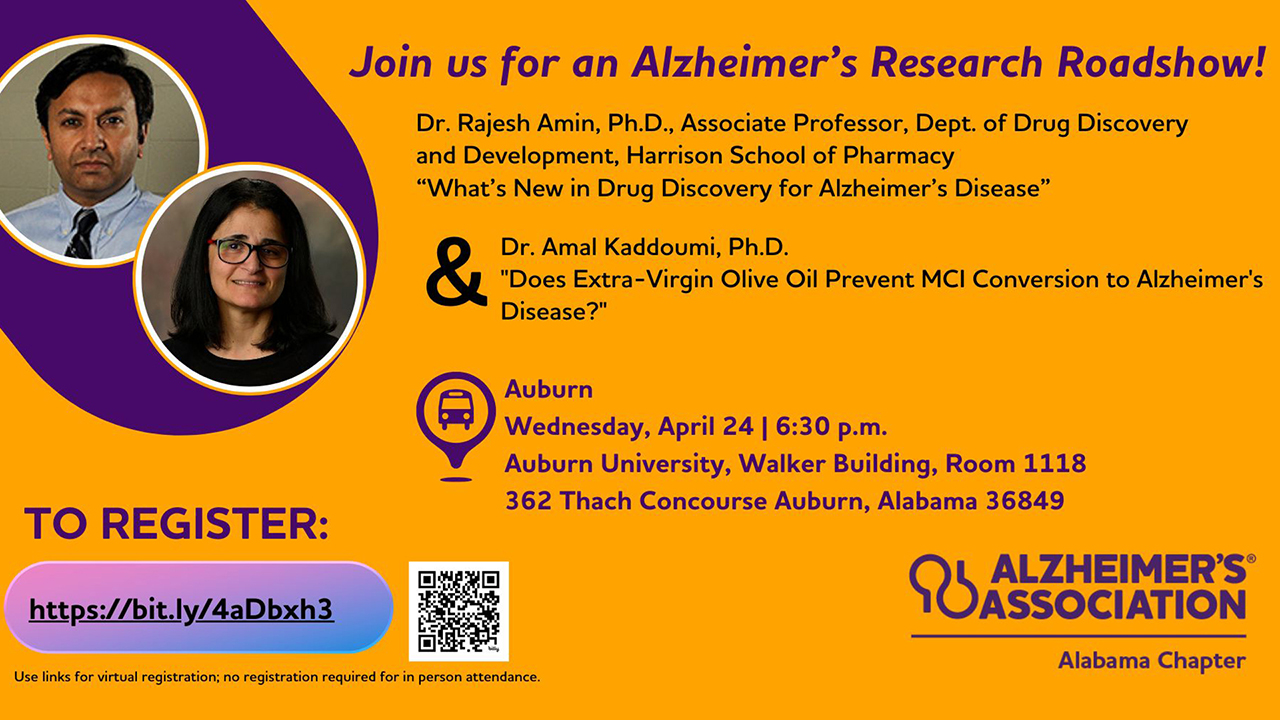 Join us for an Alzheimer's Research Roadshow!

Dr. Rajesh Amin, Ph.D., Associate Professor, Dept. of Drug Discovery and Development, Harrison School of Pharmacy
"What's New in Drug Discovery for Alzheimer's Disease"

&

Dr. Amal Kaddoumi, Ph.D.
"Does Extra-Virgin Olive Oil Prevent MCI Conversion to Alzheimer's Disease?"

Auburn
Wednesday, April 24 | 6:30 p.m.
Auburn University, Walker Building, Room 1118
362 Thach Concourse Auburn, Alabama 36849

TO REGISTER:

https://bit.ly/4aDbxh3

Use links for virtual registration; no registration required for in person attendance.

ALZHEIMER'S® ASSOCIATION
Alabama Chapter